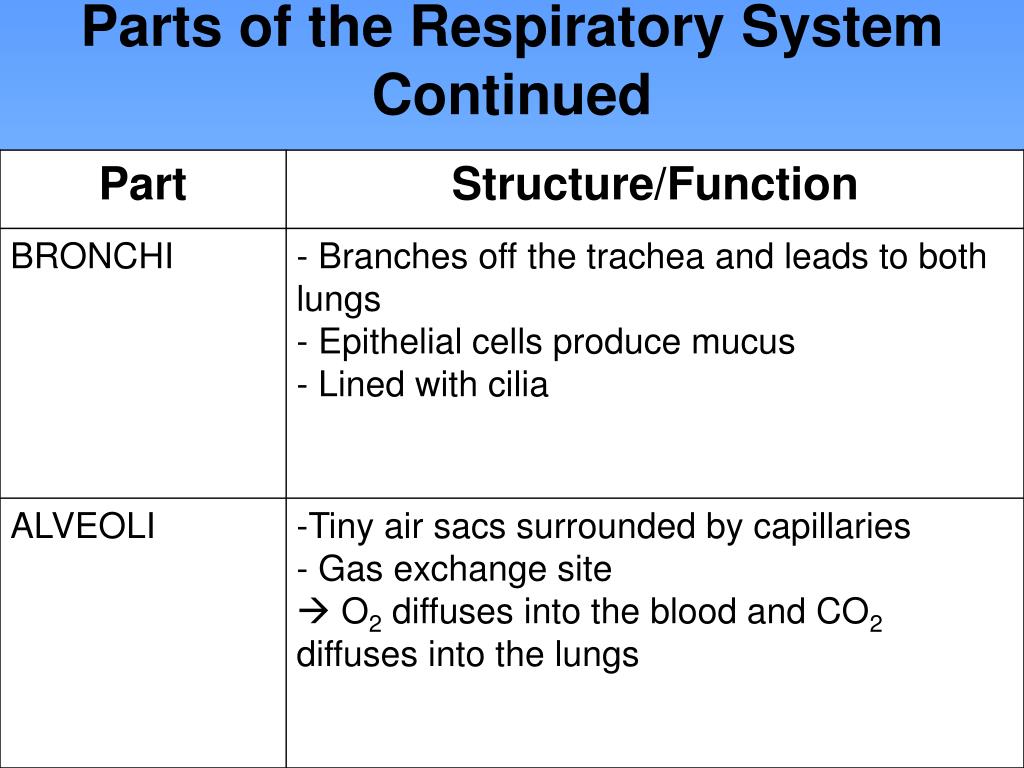 Parts of the Respiratory System Continued

| Part | Structure/Function |
|---|---|
| BRONCHI | - Branches off the trachea and leads to both lungs<br>- Epithelial cells produce mucus<br>- Lined with cilia |
| ALVEOLI | -Tiny air sacs surrounded by capillaries<br>- Gas exchange site<br>→ $O_2$ diffuses into the blood and $CO_2$ diffuses into the lungs |